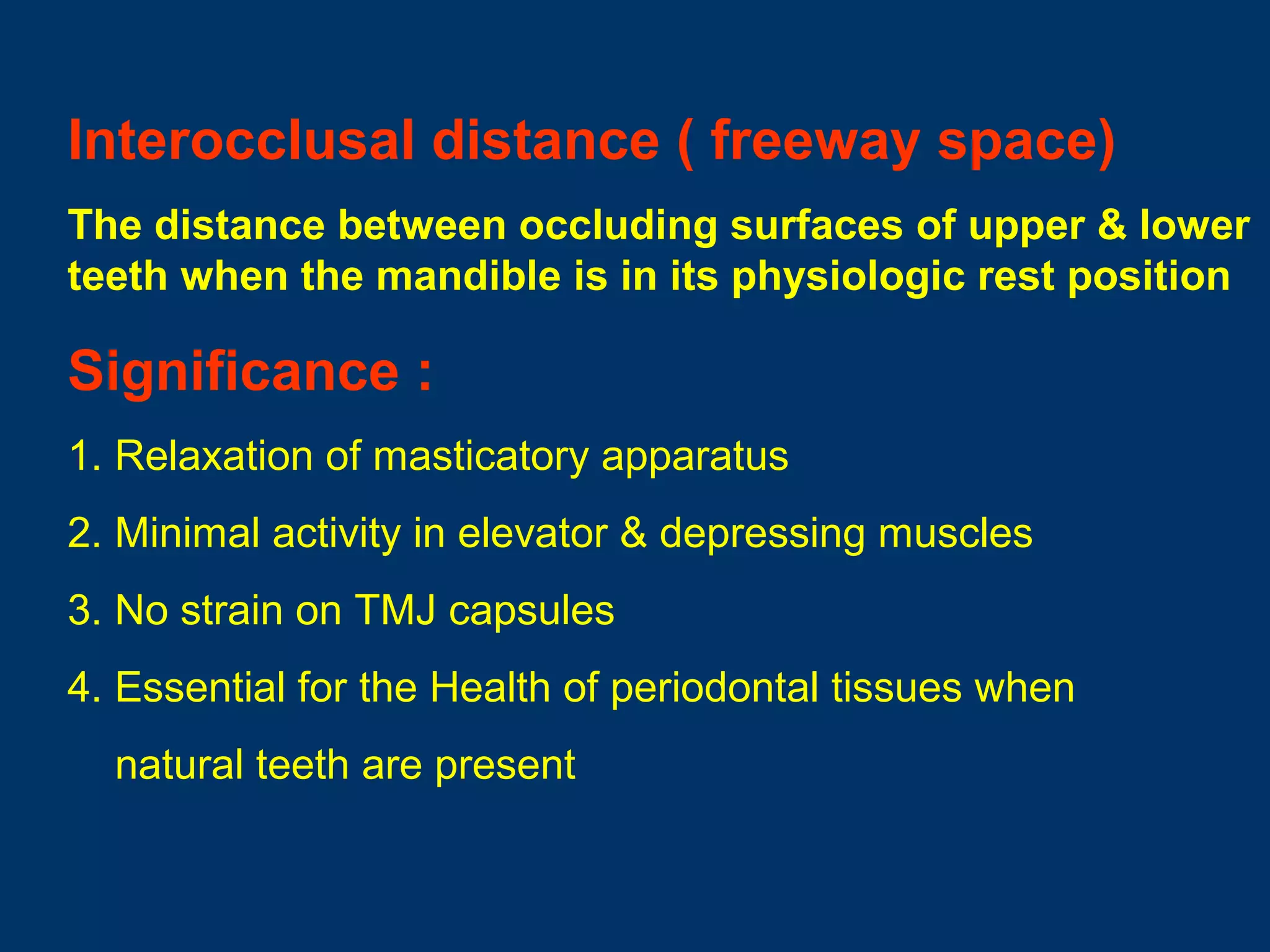 Interocclusal distance ( freeway space)

The distance between occluding surfaces of upper & lower teeth when the mandible is in its physiologic rest position

Significance :

1. Relaxation of masticatory apparatus

2. Minimal activity in elevator & depressing muscles

3. No strain on TMJ capsules

4. Essential for the Health of periodontal tissues when natural teeth are present